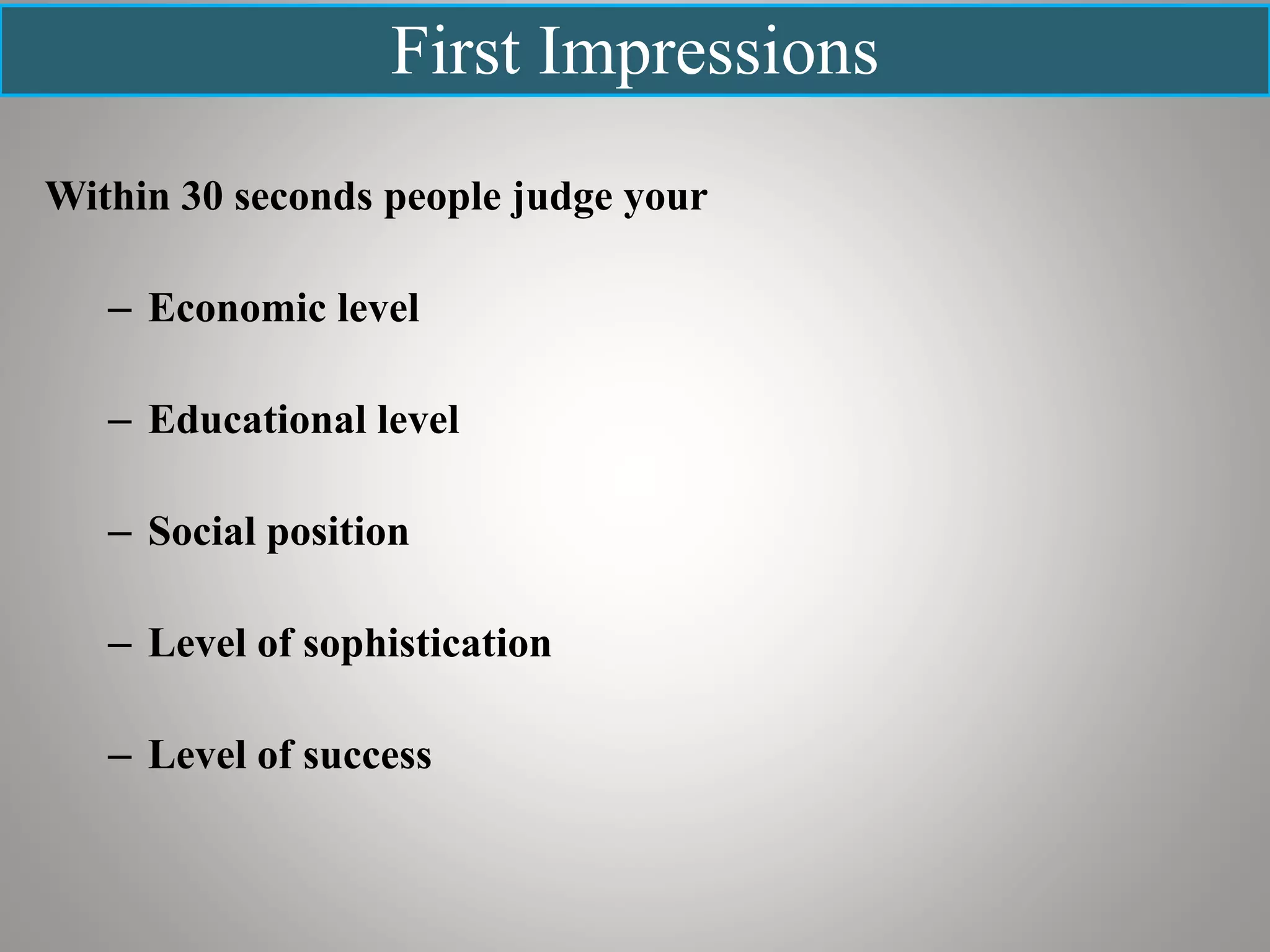 First Impressions

Within 30 seconds people judge your

– Economic level

– Educational level

– Social position

– Level of sophistication

– Level of success